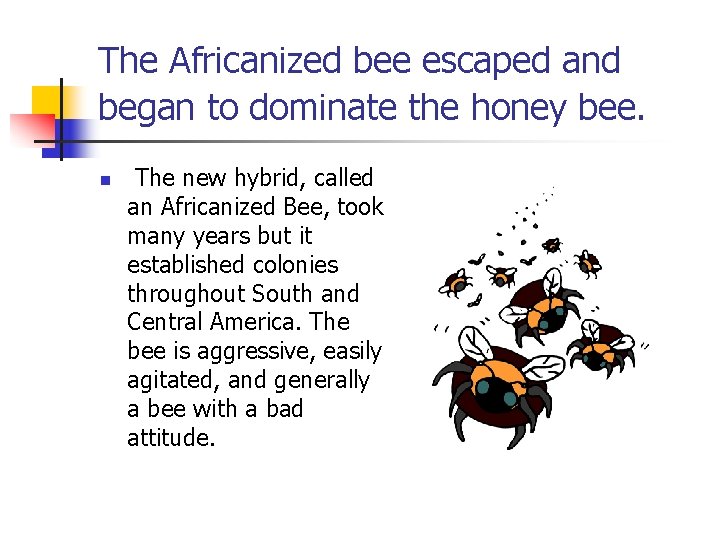 The Africanized bee escaped and began to dominate the honey bee.

The new hybrid, called an Africanized Bee, took many years but it established colonies throughout South and Central America. The bee is aggressive, easily agitated, and generally a bee with a bad attitude.